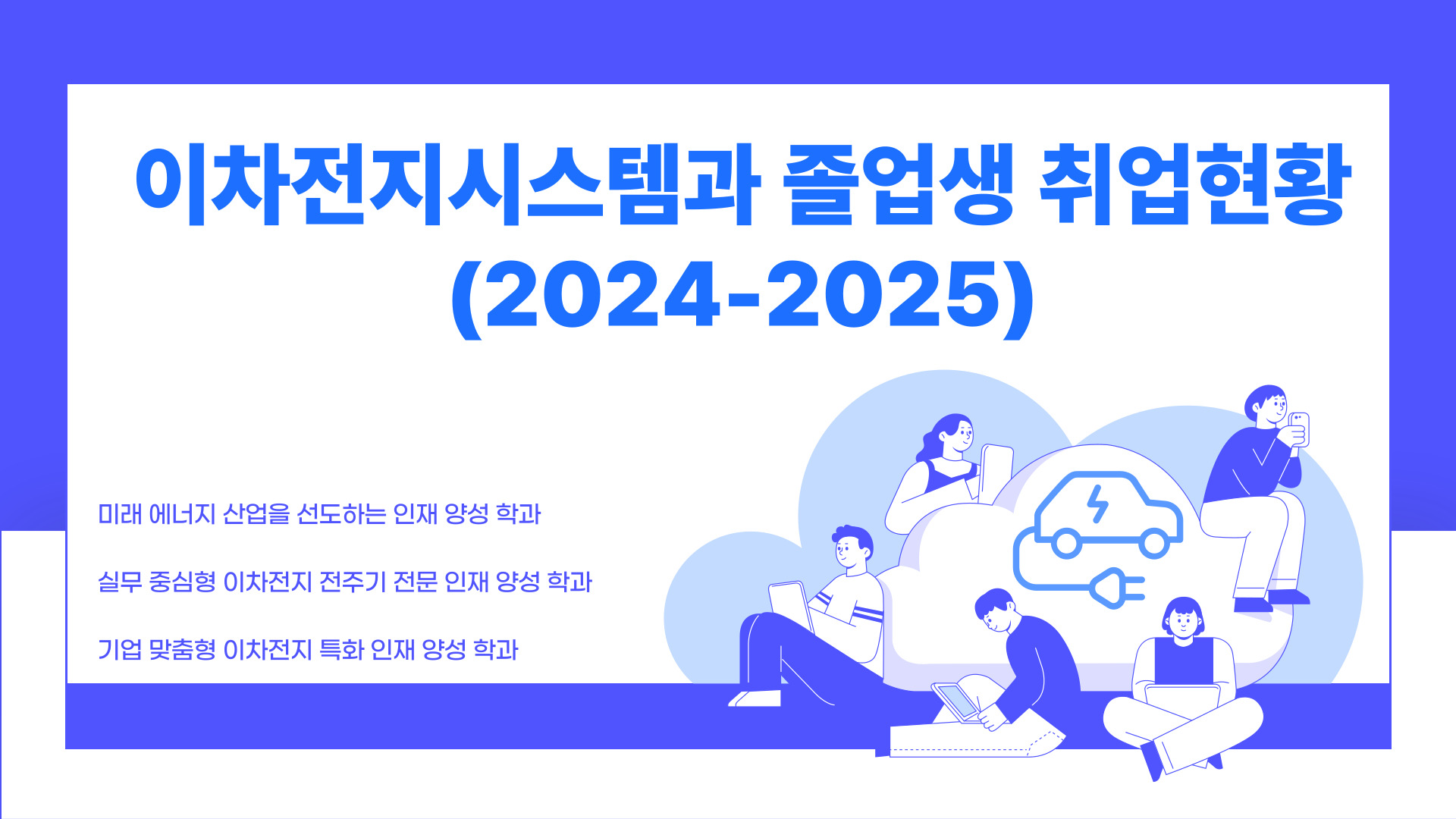 이차전지시스템과 졸업생 취업현황 (2024-2025)

미래 에너지 산업을 선도하는 인재 양성 학과

실무 중심형 이차전지 전주기 전문 인재 양성 학과

기업 맞춤형 이차전지 특화 인재 양성 학과